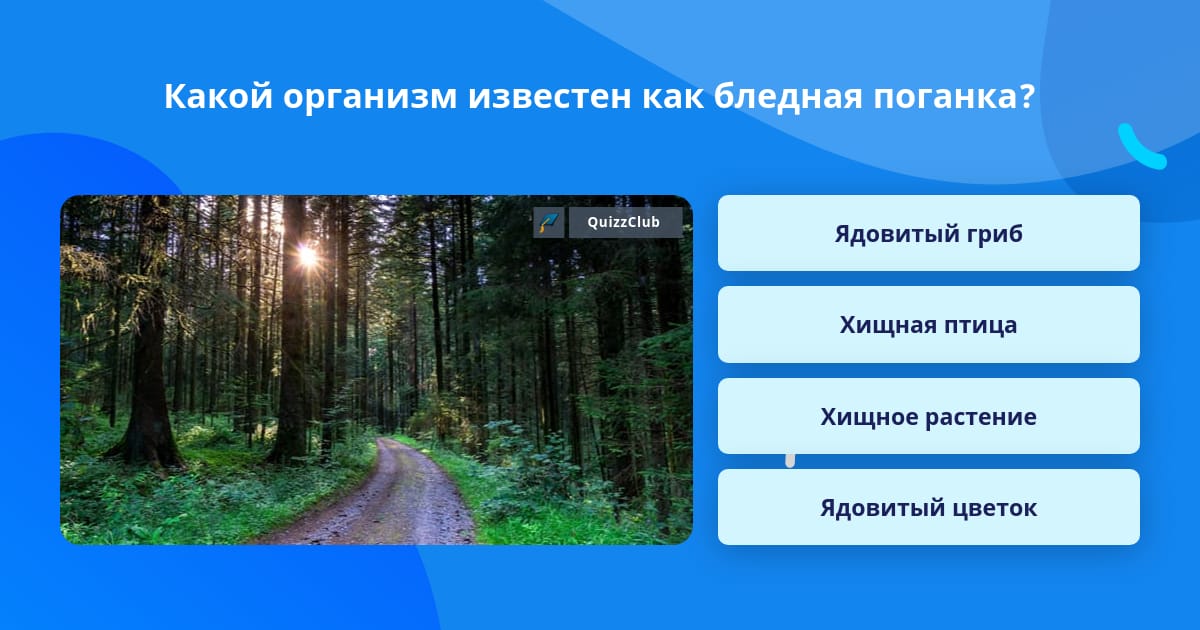 Какой организм известен как бледная поганка?

QuizzClub

Ядовитый гриб

Хищная птица

Хищное растение

Ядовитый цветок